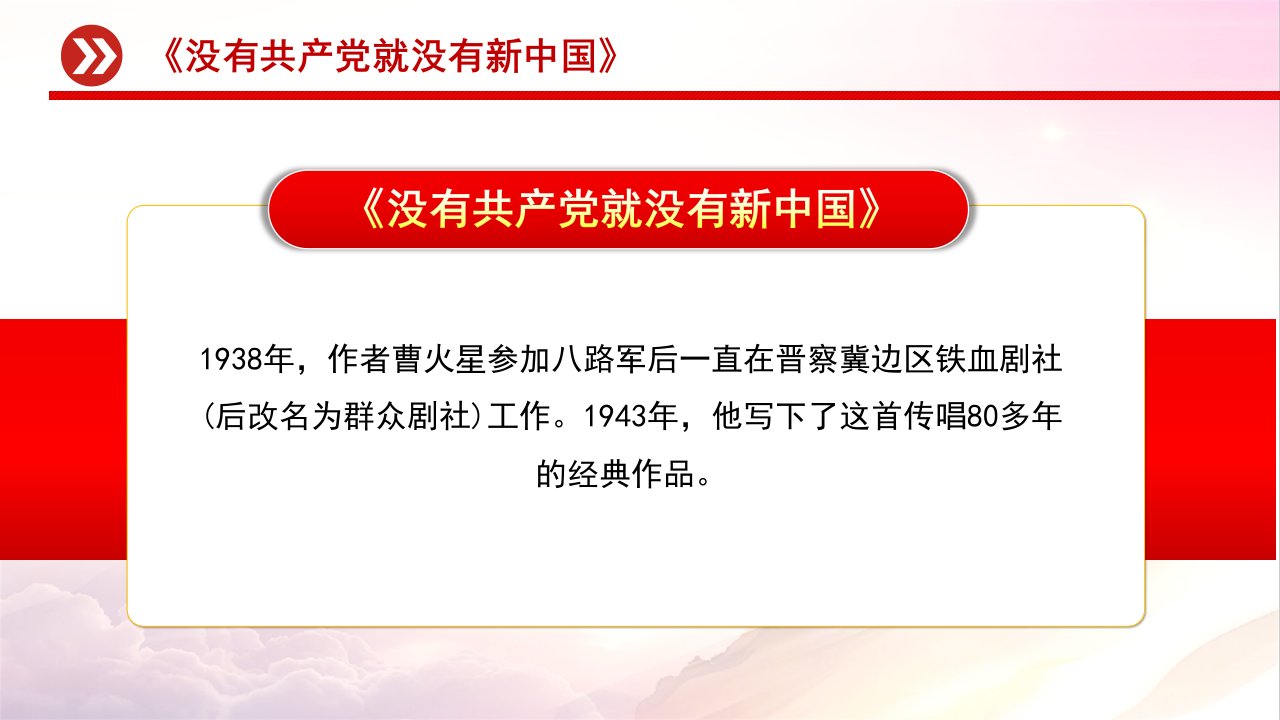 《没有共产党就没有新中国》

《没有共产党就没有新中国》

1938年，作者曹火星参加八路军后一直在晋察冀边区铁血剧社(后改名为群众剧社)工作。1943年，他写下了这首传唱80多年的经典作品。